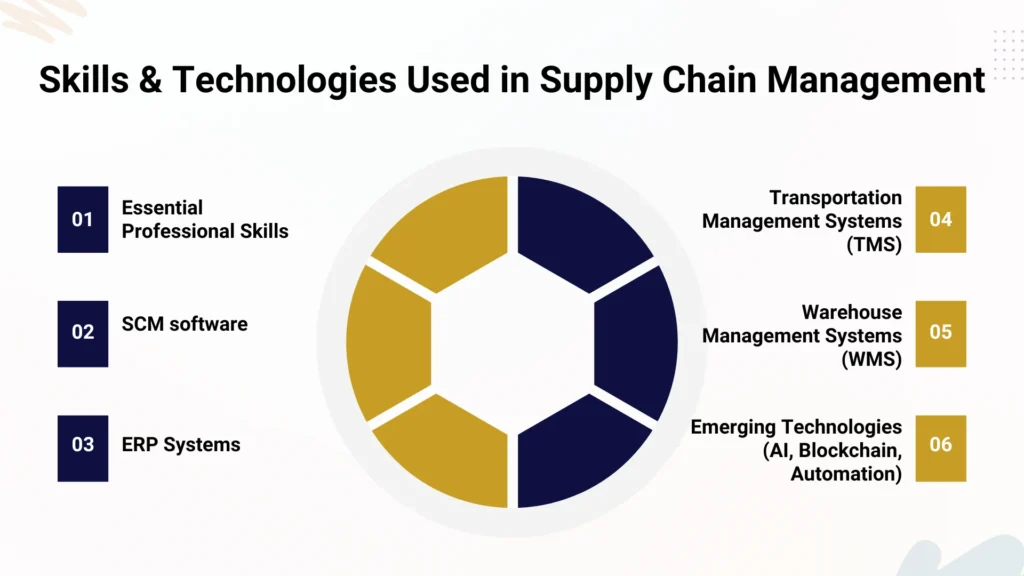 Skills & Technologies Used in Supply Chain Management

01 Essential Professional Skills

02 SCM software

03 ERP Systems

Transportation Management Systems (TMS) 04

Warehouse Management Systems (WMS) 05

Emerging Technologies (AI, Blockchain, Automation) 06